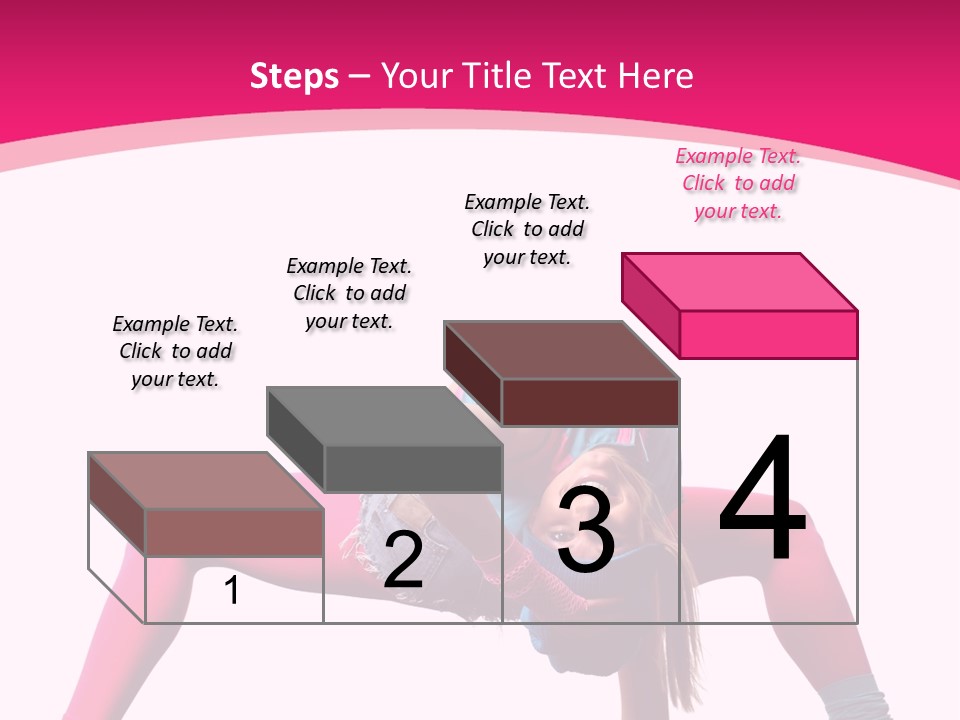 Steps – Your Title Text Here

Example Text. Click to add your text.

Example Text. Click to add your text.

Example Text. Click to add your text.

Example Text. Click to add your text.

1

2

3

4